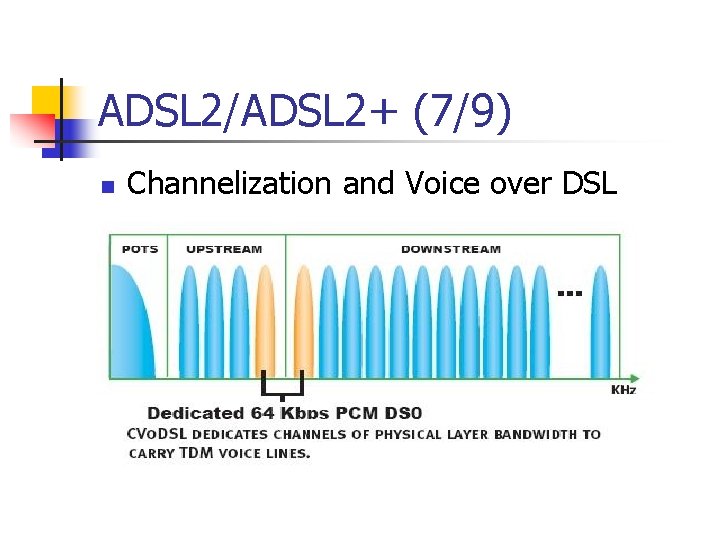 ADSL2/ADSL2+ (7/9)

Channelization and Voice over DSL

POTS

UPSTREAM

DOWNSTREAM

...

KHz

Dedicated 64 Kbps PCM DS0

CVoDSL DEDICATES CHANNELS OF PHYSICAL LAYER BANDWIDTH TO CARRY TDM VOICE LINES.